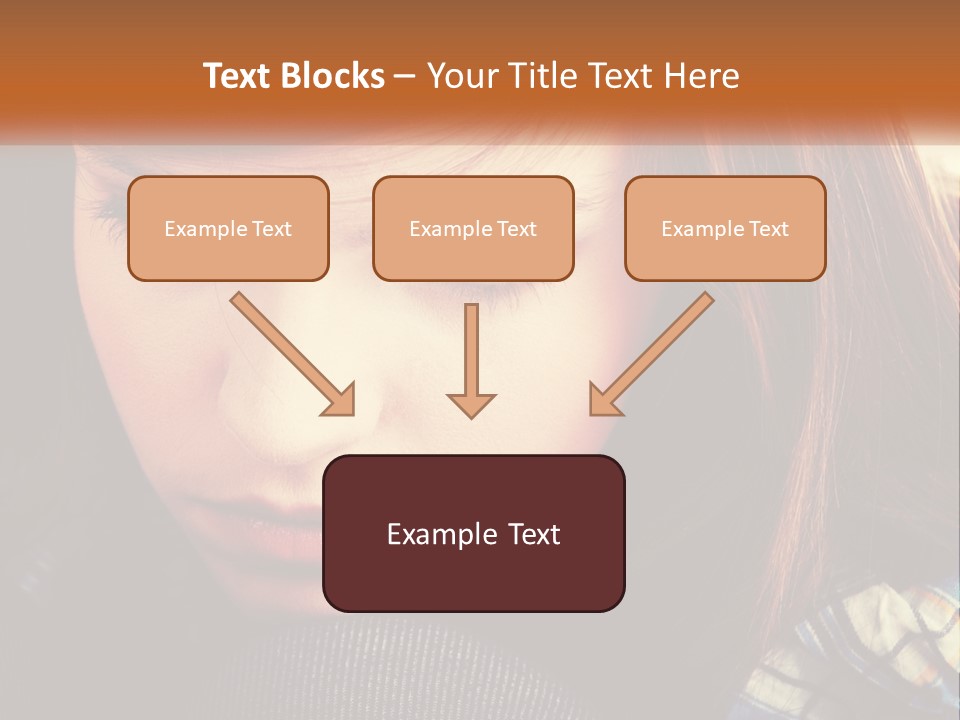 Text Blocks – Your Title Text Here

Example Text

Example Text

Example Text

Example Text